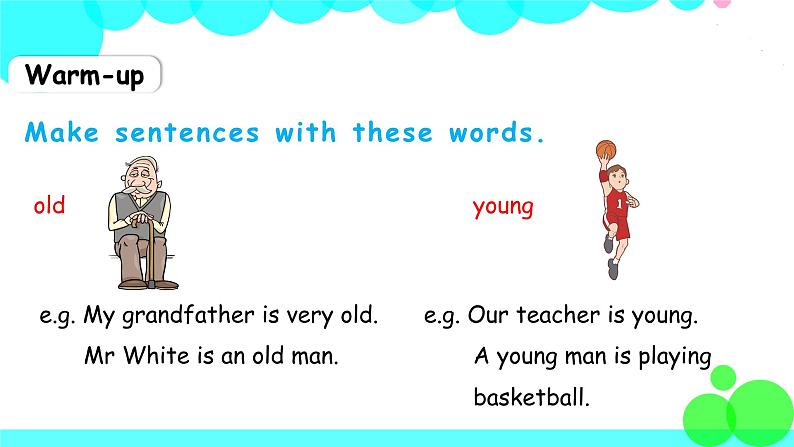 Warm-up

Make sentences with these words.

old

e.g. My grandfather is very old.
Mr White is an old man.

young

1

e.g. Our teacher is young.
A young man is playing basketball.